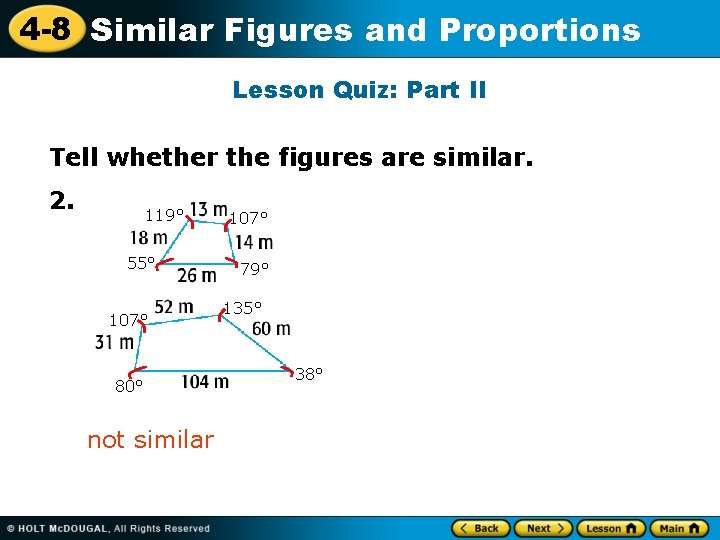 4-8 Similar Figures and Proportions

Lesson Quiz: Part II

Tell whether the figures are similar.

2.

119° 13 m 107°
18 m
14 m
55°
26 m
79°

107° 52 m 135°
31 m
60 m
80° 104 m 38°

not similar

© HOLT McDOUGAL, All Rights Reserved

Back Next Lesson Main